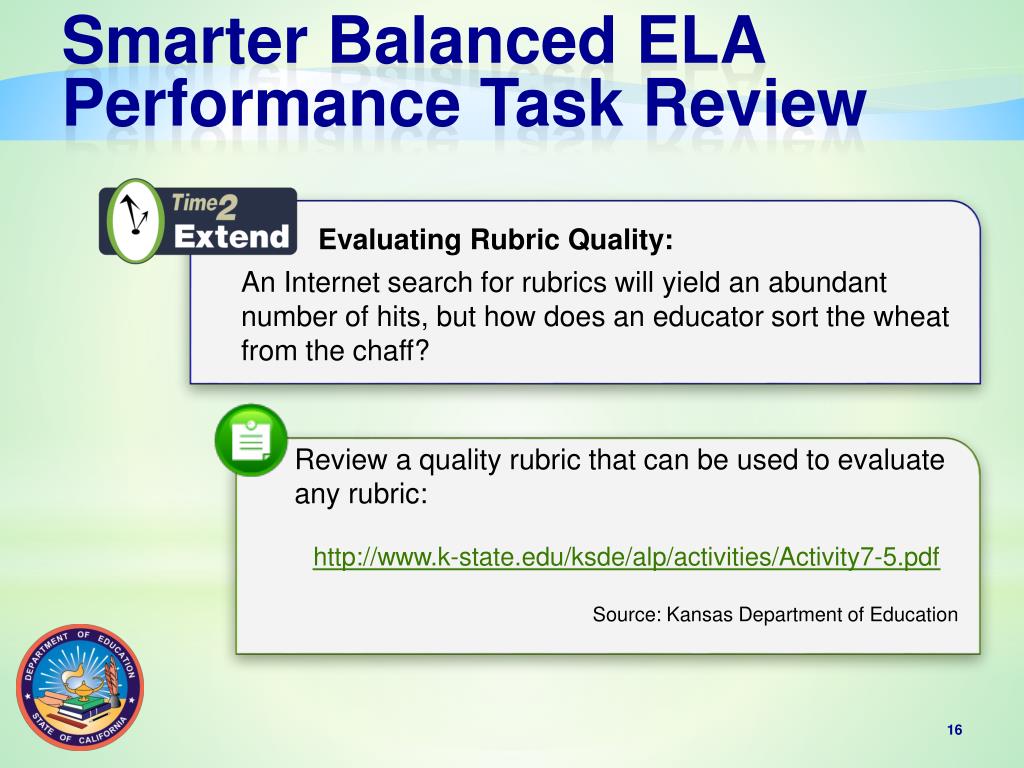 Smarter Balanced ELA Performance Task Review

Time2 Extend

Evaluating Rubric Quality:

An Internet search for rubrics will yield an abundant number of hits, but how does an educator sort the wheat from the chaff?

Review a quality rubric that can be used to evaluate any rubric:

http://www.k-state.edu/ksde/alp/activities/Activity7-5.pdf

Source: Kansas Department of Education

DEPARTMENT OF EDUCATION STATE OF CALIFORNIA

16